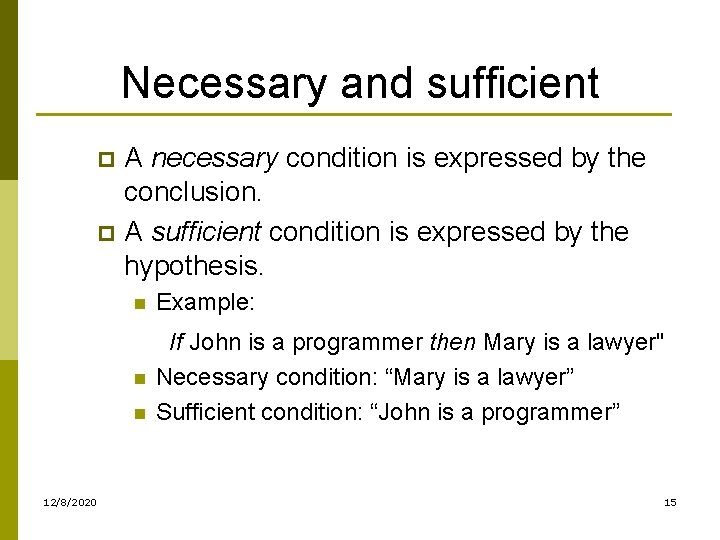 Necessary and sufficient

A necessary condition is expressed by the conclusion.

A sufficient condition is expressed by the hypothesis.

Example:

If John is a programmer then Mary is a lawyer"

Necessary condition: “Mary is a lawyer”

Sufficient condition: “John is a programmer”

12/8/2020

15